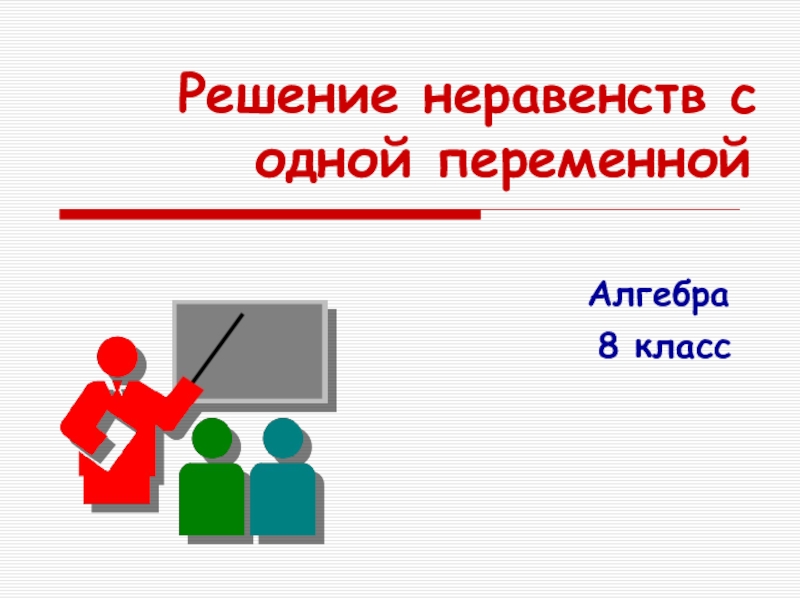 Решение неравенств с одной переменной

Алгебра
8 класс